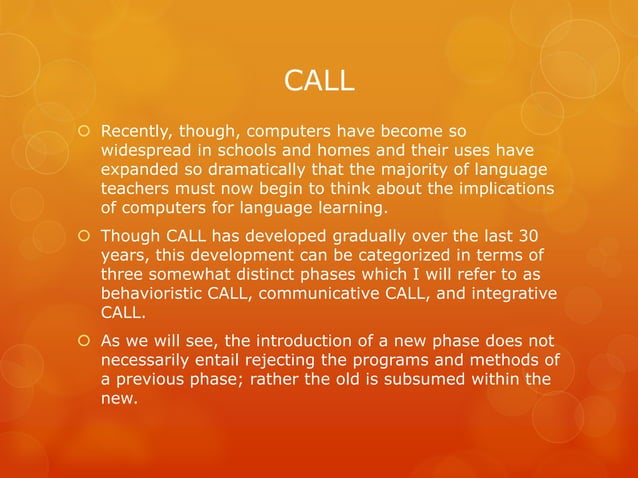 CALL

Recently, though, computers have become so widespread in schools and homes and their uses have expanded so dramatically that the majority of language teachers must now begin to think about the implications of computers for language learning.

Though CALL has developed gradually over the last 30 years, this development can be categorized in terms of three somewhat distinct phases which I will refer to as behavioristic CALL, communicative CALL, and integrative CALL.

As we will see, the introduction of a new phase does not necessarily entail rejecting the programs and methods of a previous phase; rather the old is subsumed within the new.